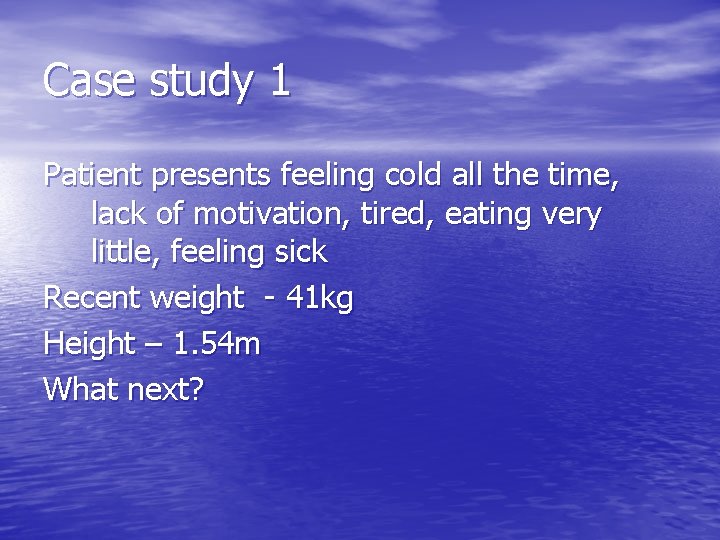 Case study 1

Patient presents feeling cold all the time, lack of motivation, tired, eating very little, feeling sick

Recent weight  - 41kg

Height – 1.54m

What next?